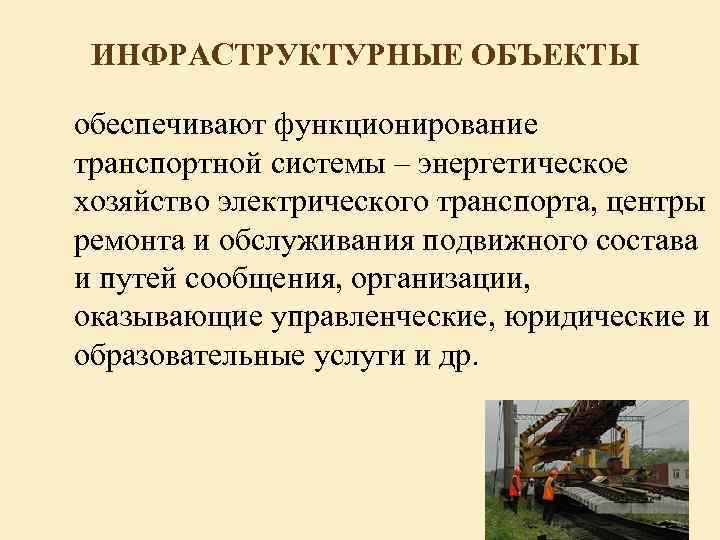 ИНФРАСТРУКТУРНЫЕ ОБЪЕКТЫ

обеспечивают функционирование транспортной системы – энергетическое хозяйство электрического транспорта, центры ремонта и обслуживания подвижного состава и путей сообщения, организации, оказывающие управленческие, юридические и образовательные услуги и др.